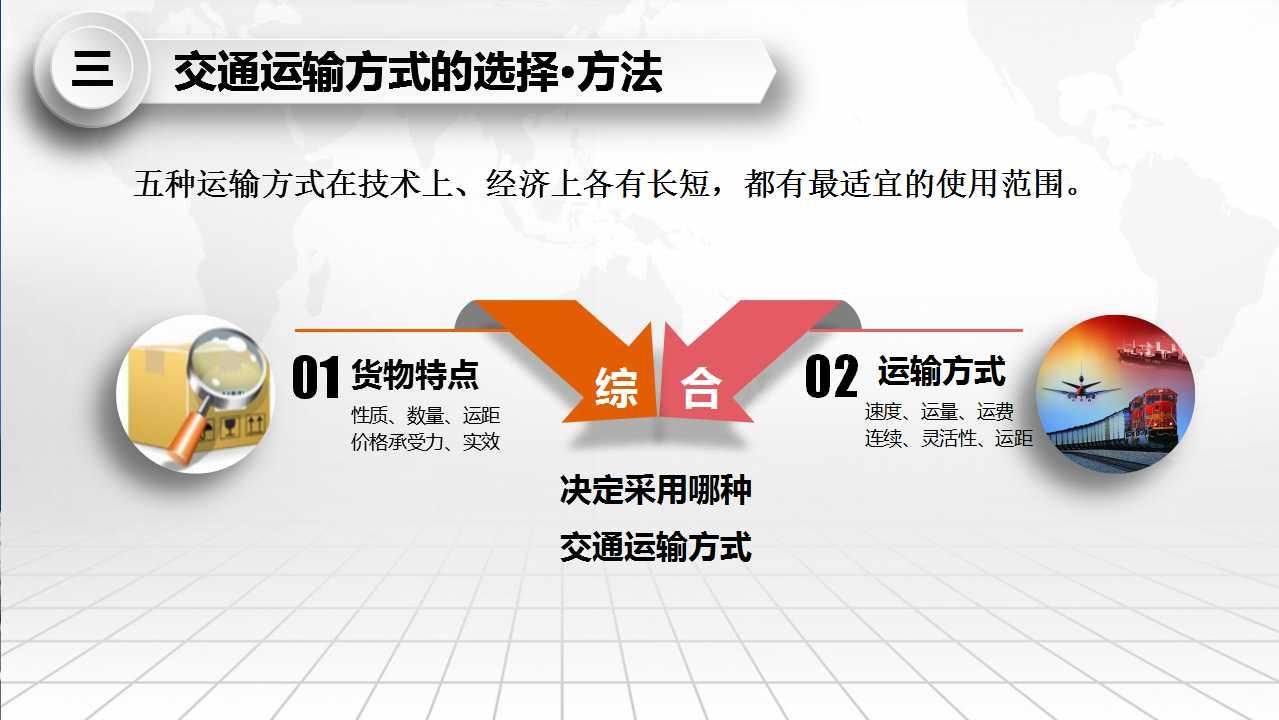 三 交通运输方式的选择•方法

五种运输方式在技术上、经济上各有长短，都有最适宜的使用范围。

01 货物特点
性质、数量、运距
价格承受力、实效

综 合

02 运输方式
速度、运量、运费
连续、灵活性、运距

决定采用哪种
交通运输方式